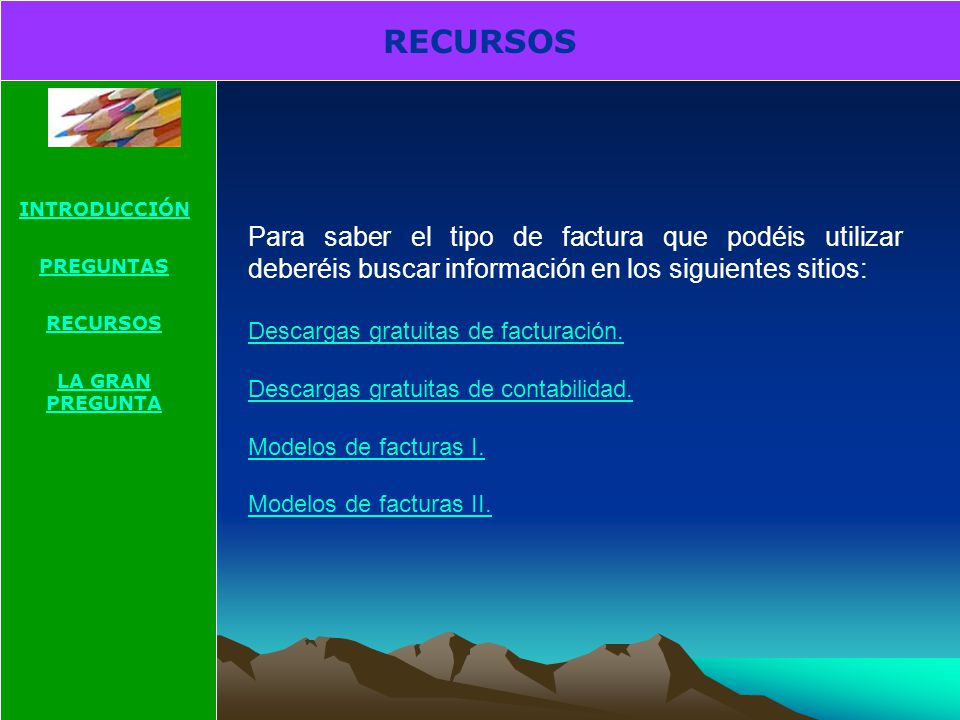 RECURSOS

INTRODUCCIÓN

PREGUNTAS

RECURSOS

LA GRAN PREGUNTA

Para saber el tipo de factura que podéis utilizar deberéis buscar información en los siguientes sitios:

Descargas gratuitas de facturación.

Descargas gratuitas de contabilidad.

Modelos de facturas I.

Modelos de facturas II.